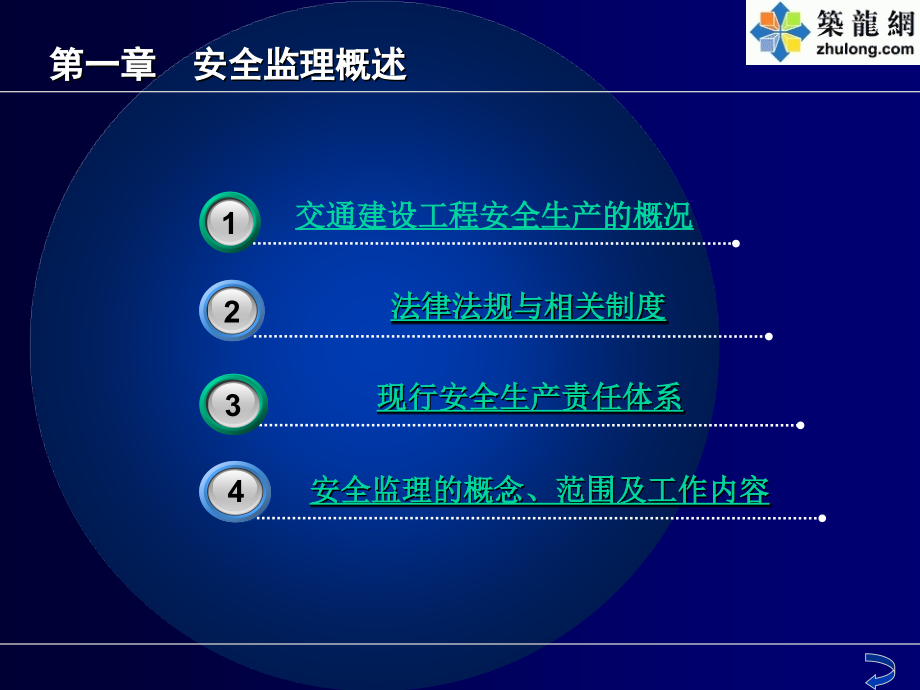 第一章　安全监理概述

築龍網
zhulong.com

1 交通建设工程安全生产的概况

2 法律法规与相关制度

3 现行安全生产责任体系

4 安全监理的概念、范围及工作内容